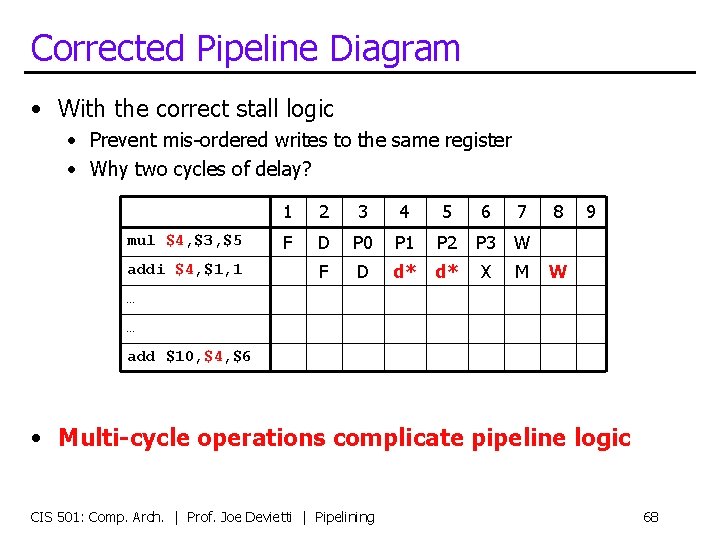 Corrected Pipeline Diagram

• With the correct stall logic
  • Prevent mis-ordered writes to the same register
  • Why two cycles of delay?

| | 1 | 2 | 3 | 4 | 5 | 6 | 7 | 8 | 9 |
|---|---|---|---|---|---|---|---|---|---|
| mul \$4,\$3,\$5 | F | D | P0 | P1 | P2 | P3 | W | | |
| addi \$4,\$1,1 | | F | D | d* | d* | X | M | W | |
| … | | | | | | | | | |
| … | | | | | | | | | |
| add \$10,\$4,\$6 | | | | | | | | | |

• Multi-cycle operations complicate pipeline logic

CIS 501: Comp. Arch. | Prof. Joe Devietti | Pipelining

68